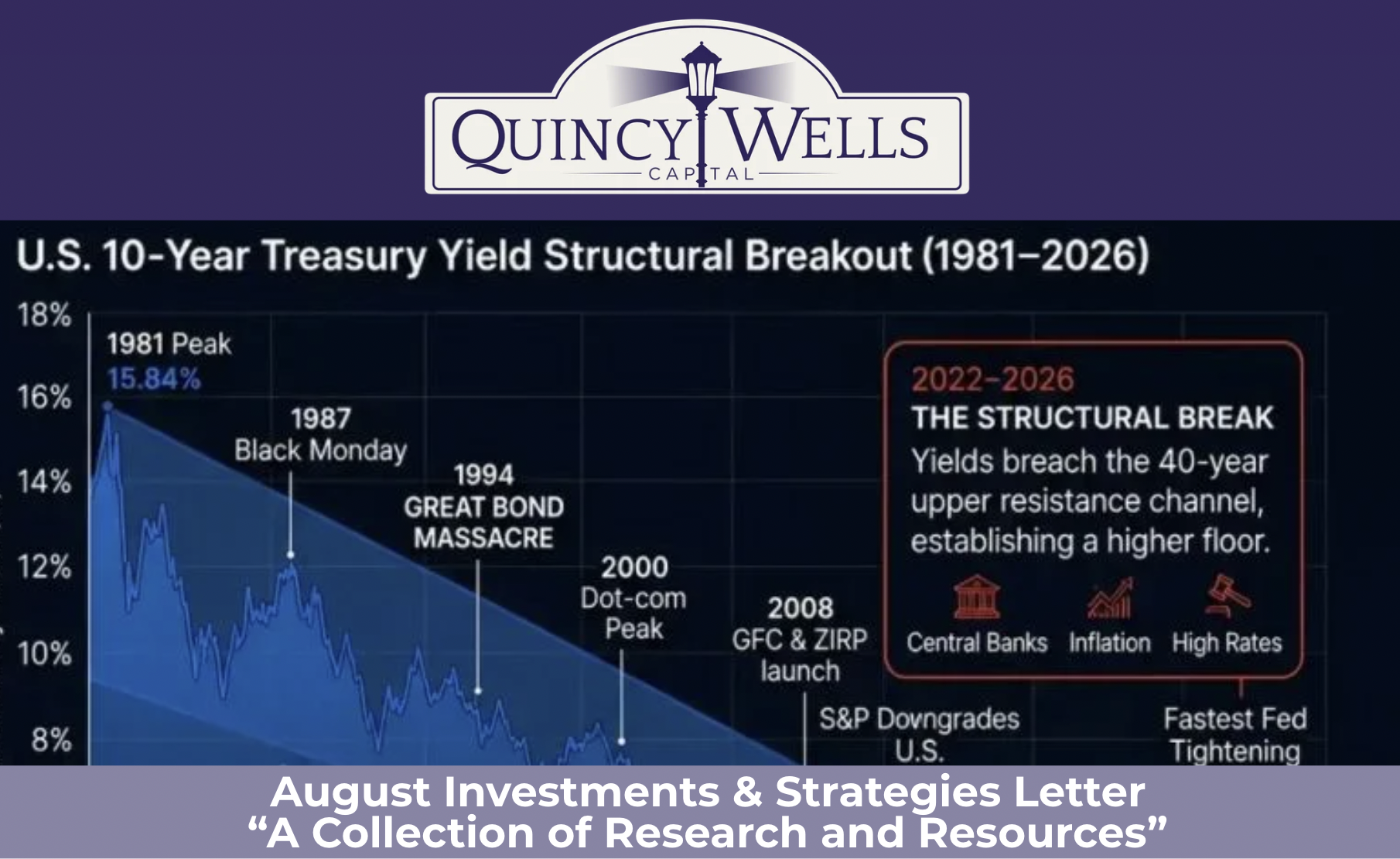 QUINCY WELLS
CAPITAL

U.S. 10-Year Treasury Yield Structural Breakout (1981–2026)

18%
16%
14%
12%
10%
8%

1981 Peak
15.84%

1987
Black Monday

1994
GREAT BOND MASSACRE

2000
Dot-com Peak

2008
GFC & ZIRP launch

S&P Downgrades U.S.

2022–2026
THE STRUCTURAL BREAK
Yields breach the 40-year upper resistance channel, establishing a higher floor.

Central Banks
Inflation
High Rates

Fastest Fed Tightening

August Investments & Strategies Letter
“A Collection of Research and Resources”